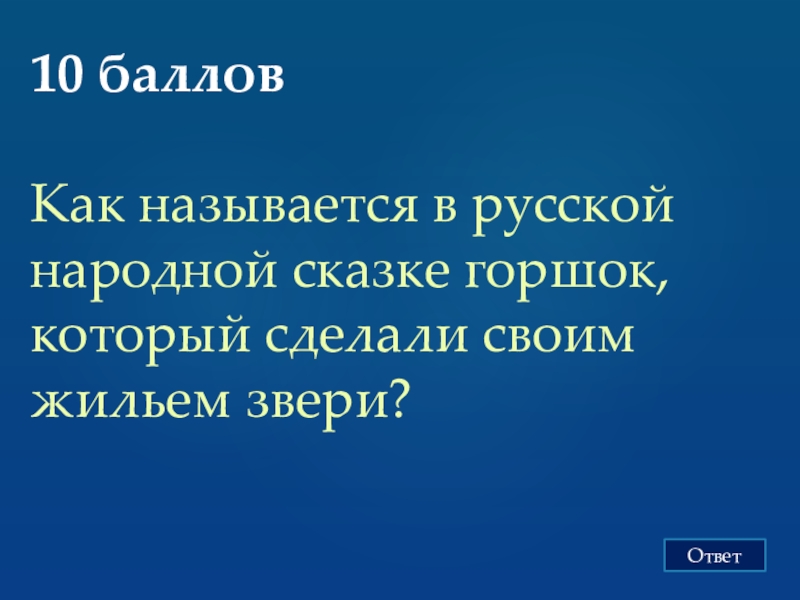 10 баллов

Как называется в русской народной сказке горшок, который сделали своим жильем звери?

Ответ